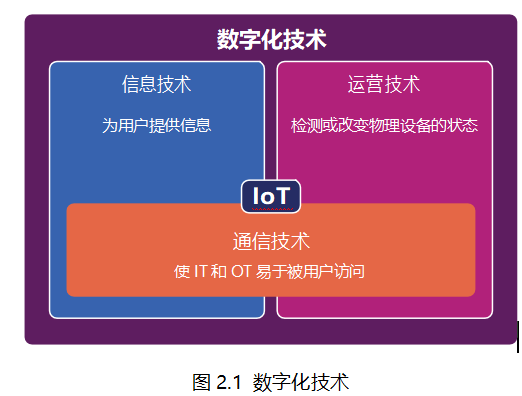 数字化技术

信息技术

为用户提供信息

运营技术

检测或改变物理设备的状态

IoT

通信技术

使 IT 和 OT 易于被用户访问

图 2.1 数字化技术